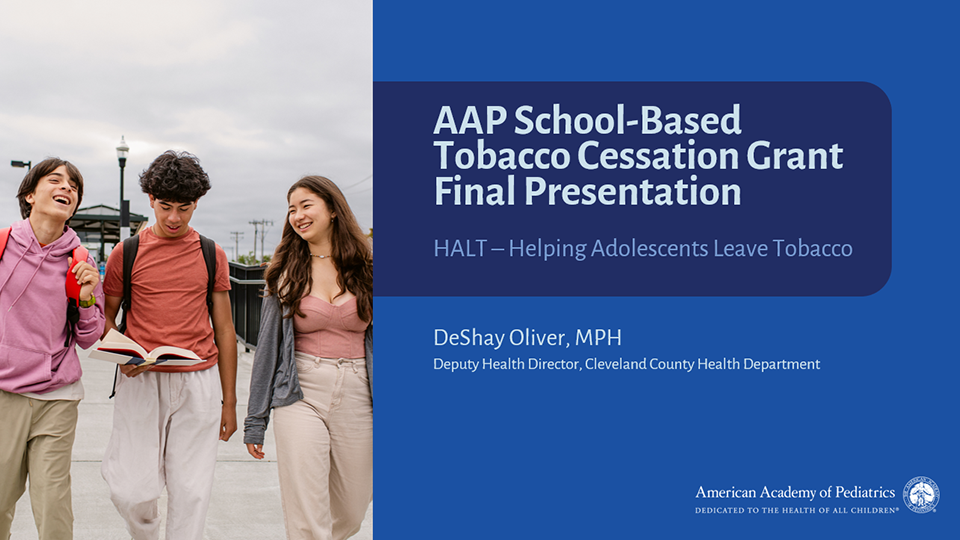 AAP School-Based Tobacco Cessation Grant Final Presentation

HALT – Helping Adolescents Leave Tobacco

DeShay Oliver, MPH
Deputy Health Director, Cleveland County Health Department

American Academy of Pediatrics
DEDICATED TO THE HEALTH OF ALL CHILDREN®